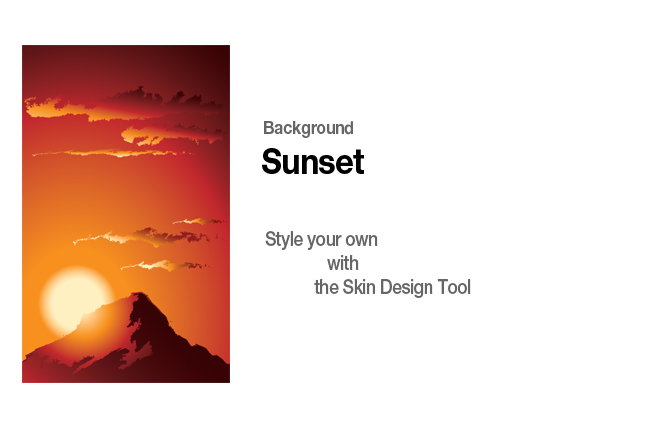 Background
Sunset

Style your own
with
the Skin Design Tool